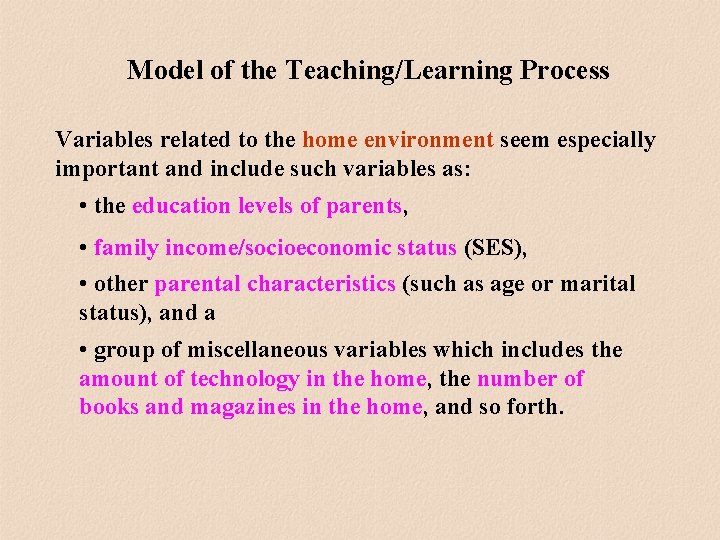 Model of the Teaching/Learning Process

Variables related to the home environment seem especially important and include such variables as:

• the education levels of parents,

• family income/socioeconomic status (SES),

• other parental characteristics (such as age or marital status), and a

• group of miscellaneous variables which includes the amount of technology in the home, the number of books and magazines in the home, and so forth.